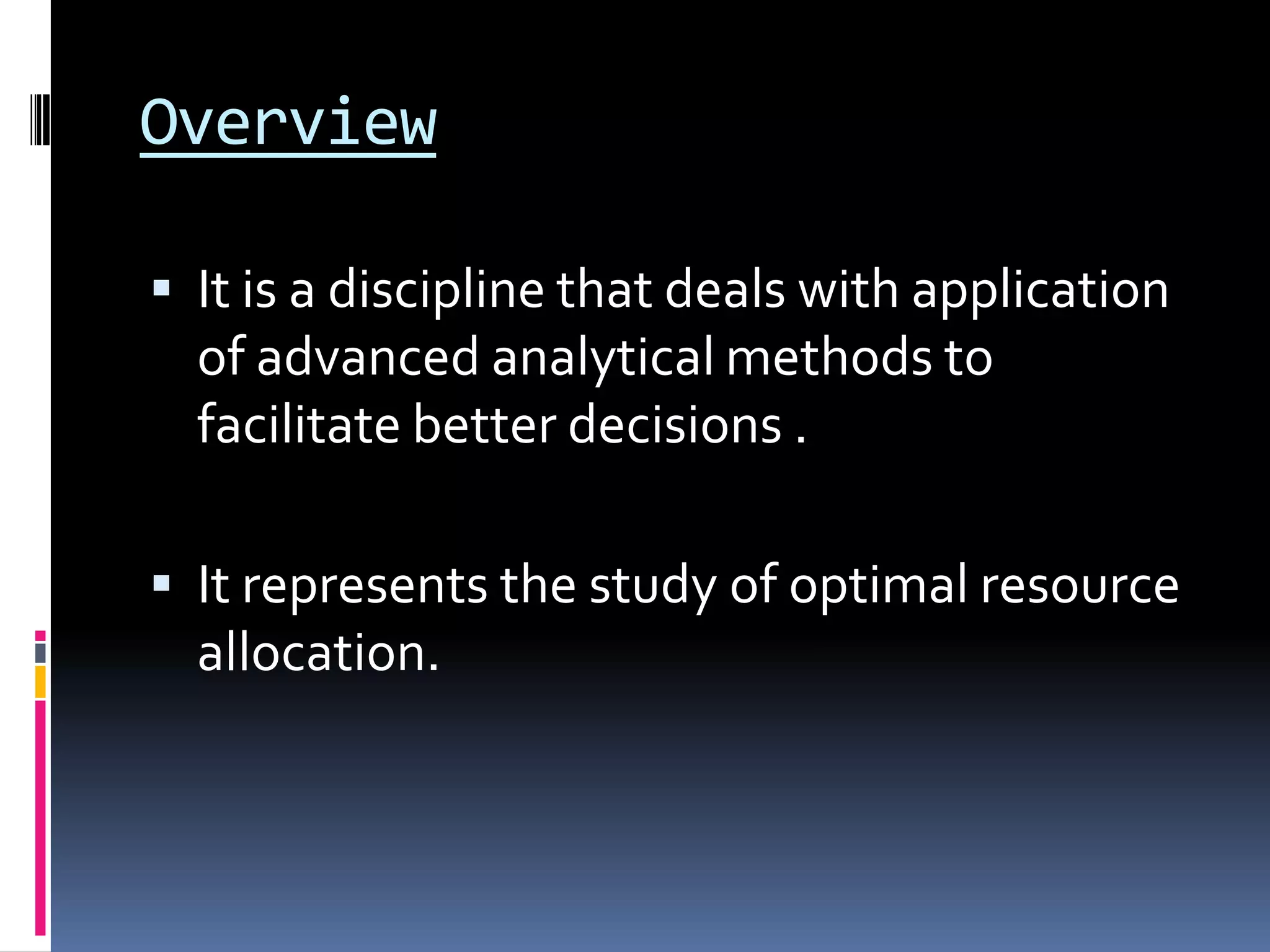 Overview

▪ It is a discipline that deals with application of advanced analytical methods to facilitate better decisions .

▪ It represents the study of optimal resource allocation.